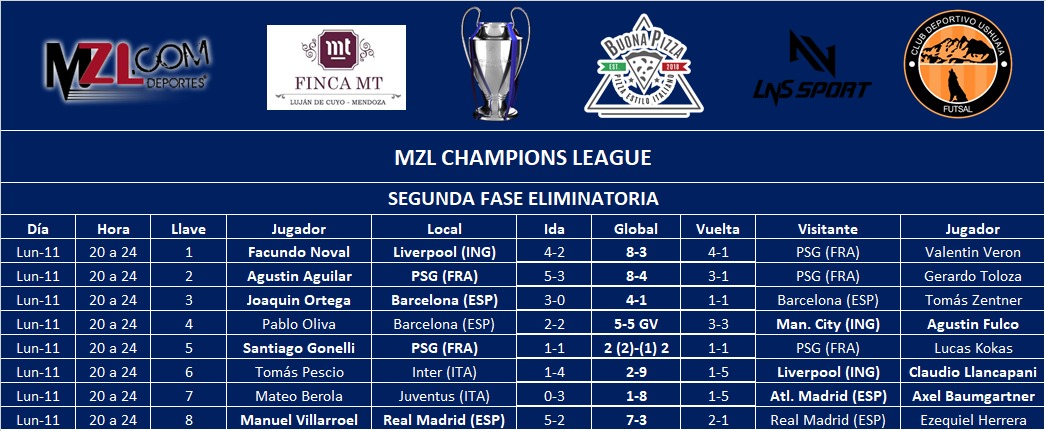 MZL.COM DEPORTES

mt FINCA MT LUJÁN DE CUYO - MENDOZA

BUONA PIZZA EST 2018 PIZZA ESTILO ITALIANO

LNS SPORT

CLUB DEPORTIVO USHUAIA FUTSAL

MZL CHAMPIONS LEAGUE

SEGUNDA FASE ELIMINATORIA

| Día | Hora | Llave | Jugador | Local | Ida | Global | Vuelta | Visitante | Jugador |
|---|---|---|---|---|---|---|---|---|---|
| Lun-11 | 20 a 24 | 1 | Facundo Noval | Liverpool (ING) | 4-2 | 8-3 | 4-1 | PSG (FRA) | Valentin Veron |
| Lun-11 | 20 a 24 | 2 | Agustin Aguilar | PSG (FRA) | 5-3 | 8-4 | 3-1 | PSG (FRA) | Gerardo Toloza |
| Lun-11 | 20 a 24 | 3 | Joaquin Ortega | Barcelona (ESP) | 3-0 | 4-1 | 1-1 | Barcelona (ESP) | Tomás Zentner |
| Lun-11 | 20 a 24 | 4 | Pablo Oliva | Barcelona (ESP) | 2-2 | 5-5 GV | 3-3 | Man. City (ING) | Agustin Fulco |
| Lun-11 | 20 a 24 | 5 | Santiago Gonelli | PSG (FRA) | 1-1 | 2 (2)-(1) 2 | 1-1 | PSG (FRA) | Lucas Kokas |
| Lun-11 | 20 a 24 | 6 | Tomás Pescio | Inter (ITA) | 1-4 | 2-9 | 1-5 | Liverpool (ING) | Claudio Llancapani |
| Lun-11 | 20 a 24 | 7 | Mateo Berola | Juventus (ITA) | 0-3 | 1-8 | 1-5 | Atl. Madrid (ESP) | Axel Baumgartner |
| Lun-11 | 20 a 24 | 8 | Manuel Villarroel | Real Madrid (ESP) | 5-2 | 7-3 | 2-1 | Real Madrid (ESP) | Ezequiel Herrera |